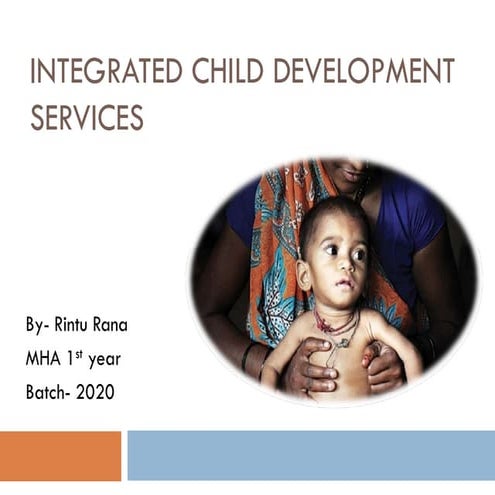 INTEGRATED CHILD DEVELOPMENT SERVICES

By- Rintu Rana

MHA 1$^{st}$ year

Batch- 2020